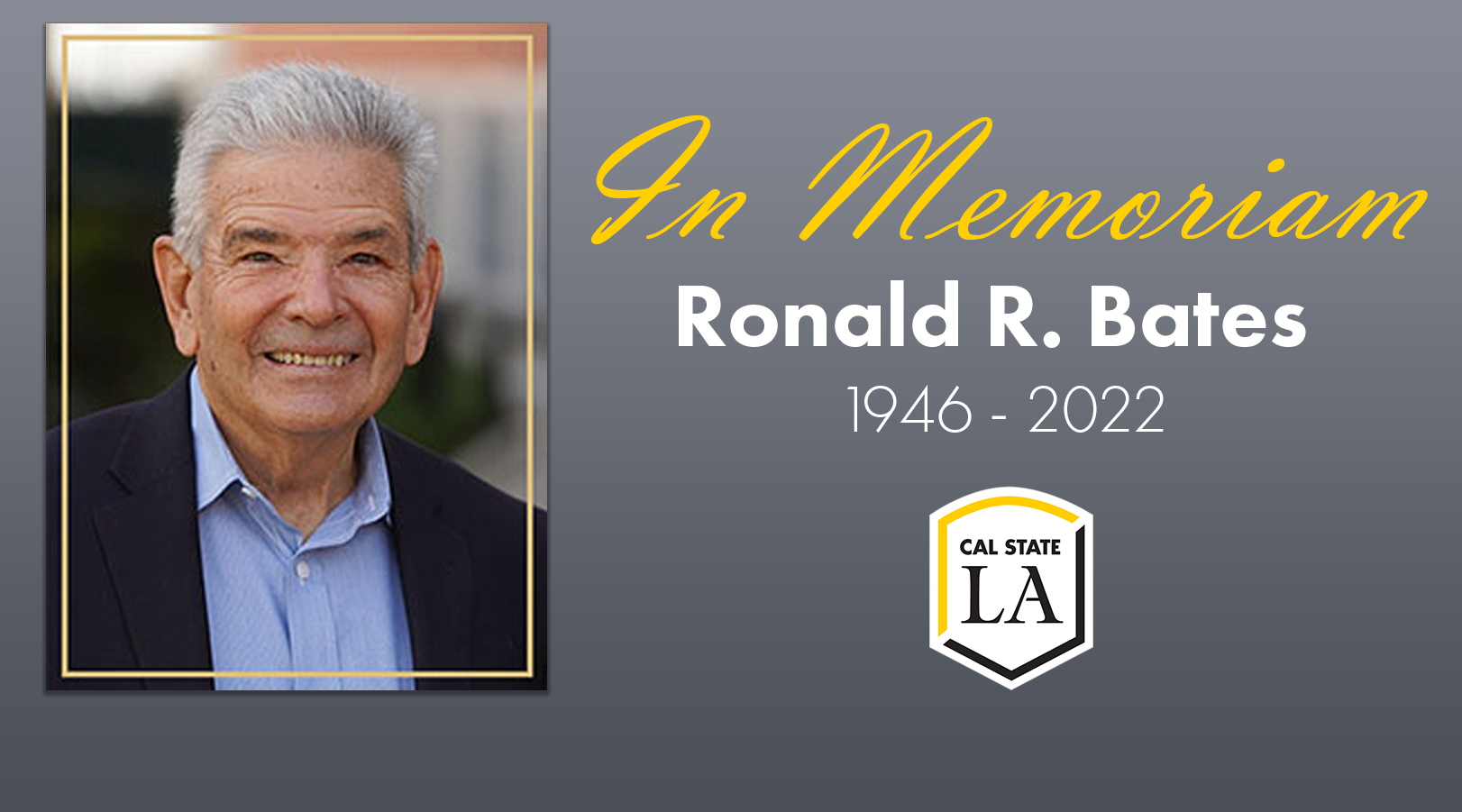 In Memoriam
Ronald R. Bates
1946 - 2022

CAL STATE
LA